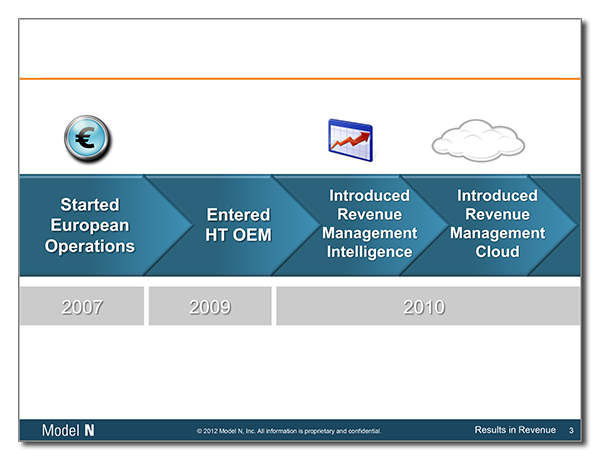 €

Started European Operations

Entered HT OEM

Introduced Revenue Management Intelligence

Introduced Revenue Management Cloud

2007

2009

2010

Model N

© 2012 Model N, Inc. All information is proprietary and confidential.

Results in Revenue

3